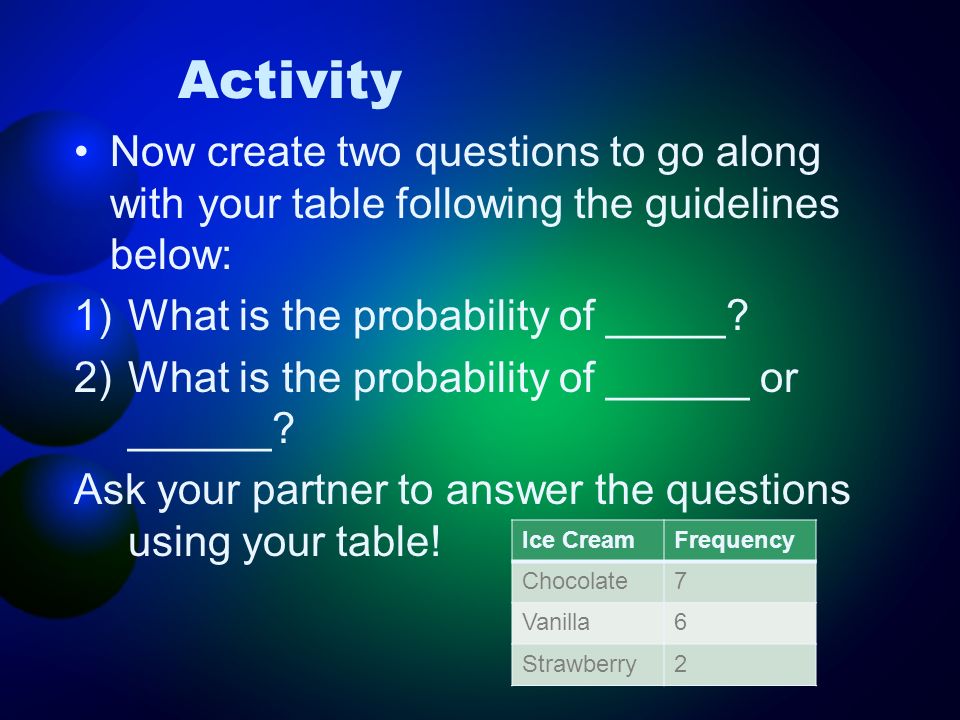 Activity

• Now create two questions to go along with your table following the guidelines below:

1) What is the probability of _____?

2) What is the probability of ______ or ______?

Ask your partner to answer the questions using your table!

| Ice Cream | Frequency |
|---|---|
| Chocolate | 7 |
| Vanilla | 6 |
| Strawberry | 2 |